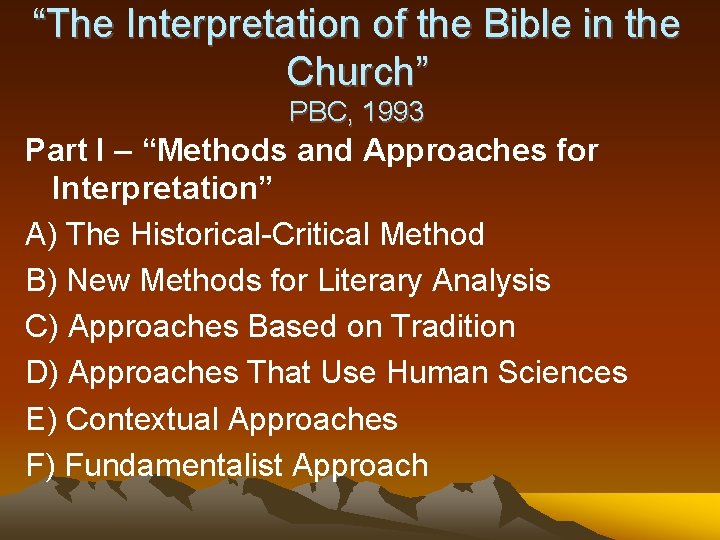 “The Interpretation of the Bible in the Church”
PBC, 1993

Part I – “Methods and Approaches for Interpretation”

A) The Historical-Critical Method
B) New Methods for Literary Analysis
C) Approaches Based on Tradition
D) Approaches That Use Human Sciences
E) Contextual Approaches
F) Fundamentalist Approach